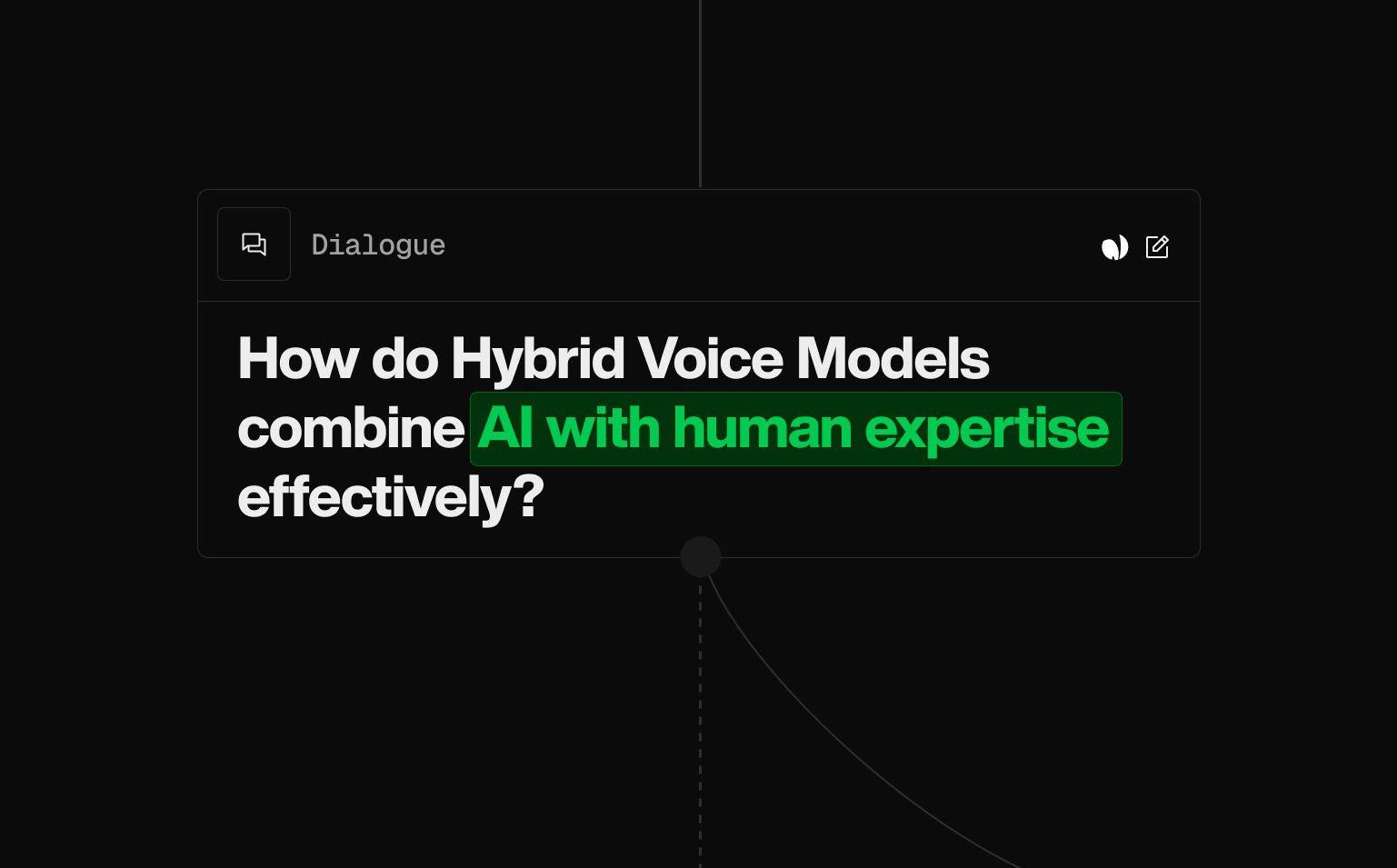 Dialogue

How do Hybrid Voice Models combine AI with human expertise effectively?